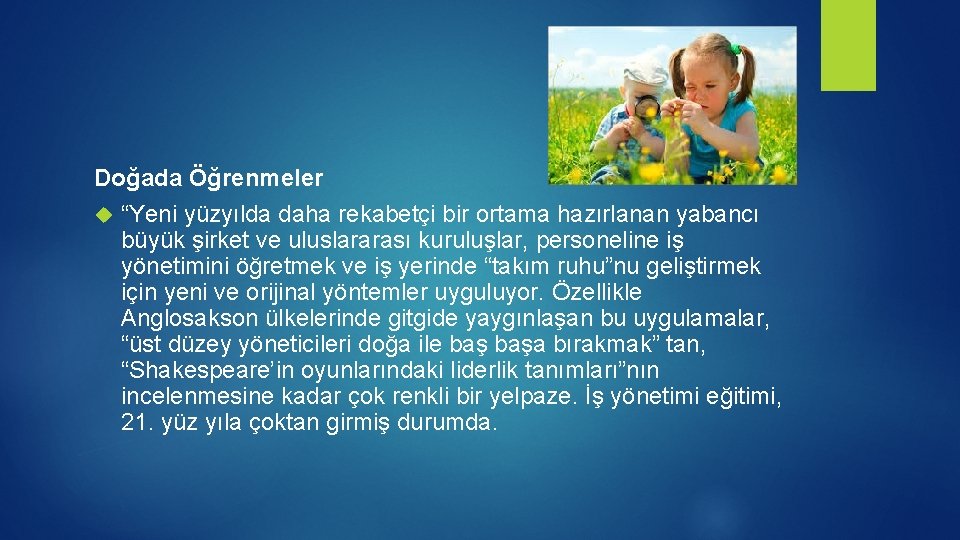 Doğada Öğrenmeler

“Yeni yüzyılda daha rekabetçi bir ortama hazırlanan yabancı büyük şirket ve uluslararası kuruluşlar, personeline iş yönetimini öğretmek ve iş yerinde “takım ruhu”nu geliştirmek için yeni ve orijinal yöntemler uyguluyor. Özellikle Anglosakson ülkelerinde gitgide yaygınlaşan bu uygulamalar, “üst düzey yöneticileri doğa ile baş başa bırakmak” tan, “Shakespeare’in oyunlarındaki liderlik tanımları”nın incelenmesine kadar çok renkli bir yelpaze. İş yönetimi eğitimi, 21. yüz yıla çoktan girmiş durumda.